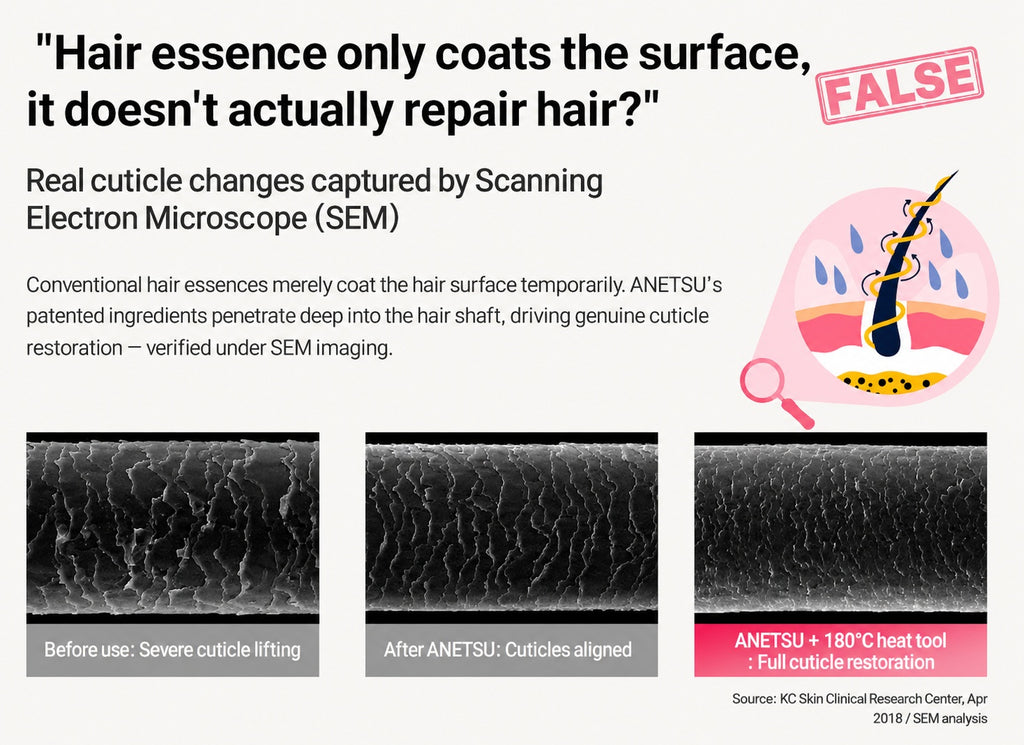 "Hair essence only coats the surface, it doesn't actually repair hair?"

FALSE

Real cuticle changes captured by Scanning Electron Microscope (SEM)

Conventional hair essences merely coat the hair surface temporarily. ANETSU's patented ingredients penetrate deep into the hair shaft, driving genuine cuticle restoration — verified under SEM imaging.

Before use: Severe cuticle lifting

After ANETSU: Cuticles aligned

ANETSU + 180°C heat tool
: Full cuticle restoration

Source: KC Skin Clinical Research Center, Apr 2018 / SEM analysis